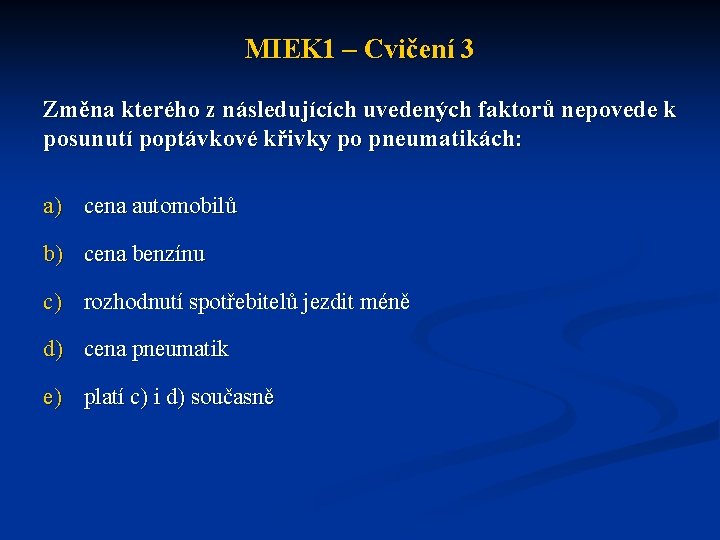 MIEK1 – Cvičení 3

Změna kterého z následujících uvedených faktorů nepovede k posunutí poptávkové křivky po pneumatikách:

a) cena automobilů

b) cena benzínu

c) rozhodnutí spotřebitelů jezdit méně

d) cena pneumatik

e) platí c) i d) současně